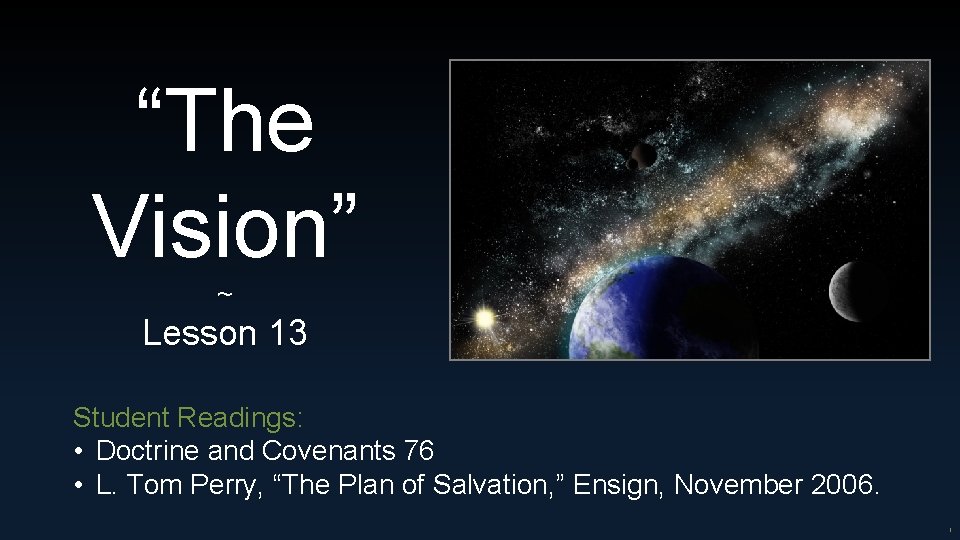 “The Vision”

~

Lesson 13

Student Readings:

• Doctrine and Covenants 76
• L. Tom Perry, “The Plan of Salvation,” Ensign, November 2006.

1